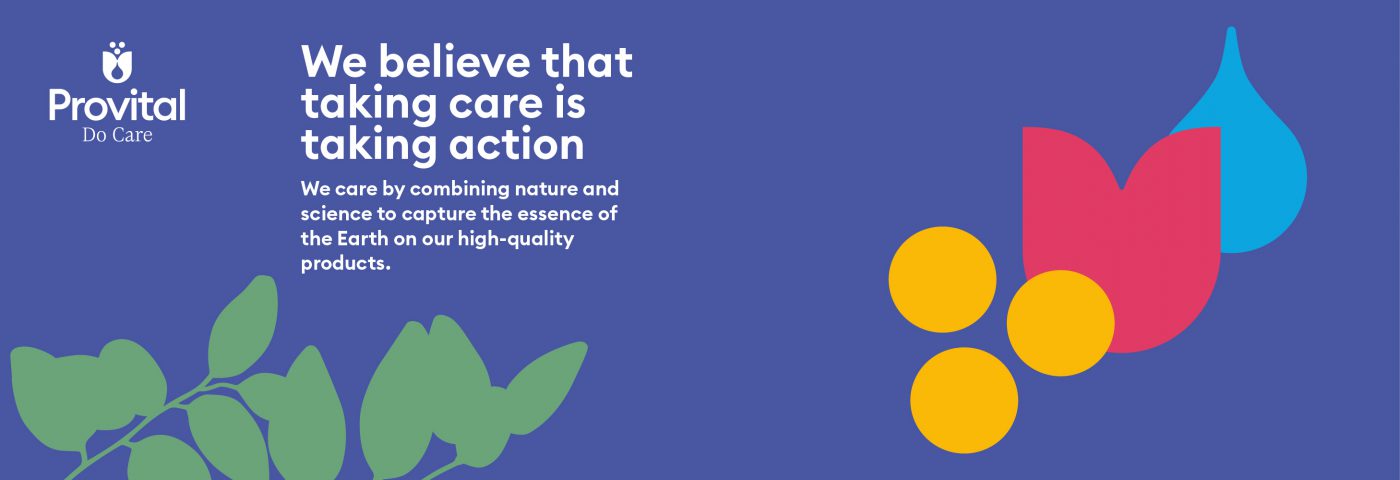 Provital
Do Care

We believe that taking care is taking action

We care by combining nature and science to capture the essence of the Earth on our high-quality products.